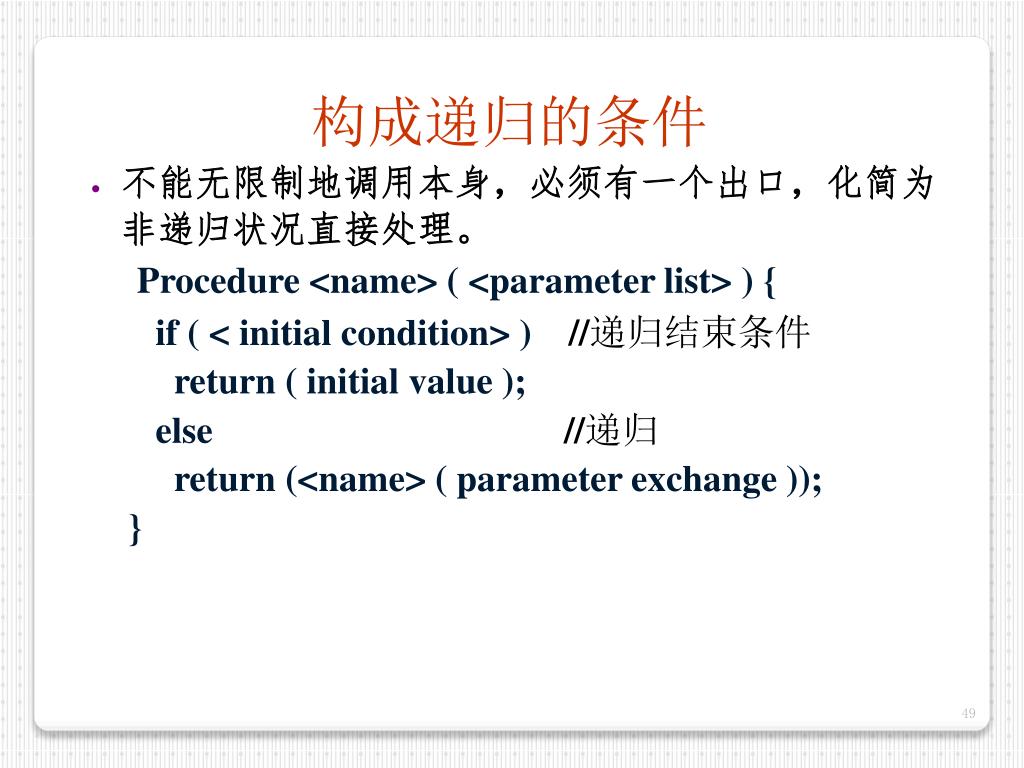 构成递归的条件

• 不能无限制地调用本身，必须有一个出口，化简为非递归状况直接处理。

Procedure <name> ( <parameter list> ) {
if ( < initial condition> ) //递归结束条件
return ( initial value );
else //递归
return (<name> ( parameter exchange ));
}

49